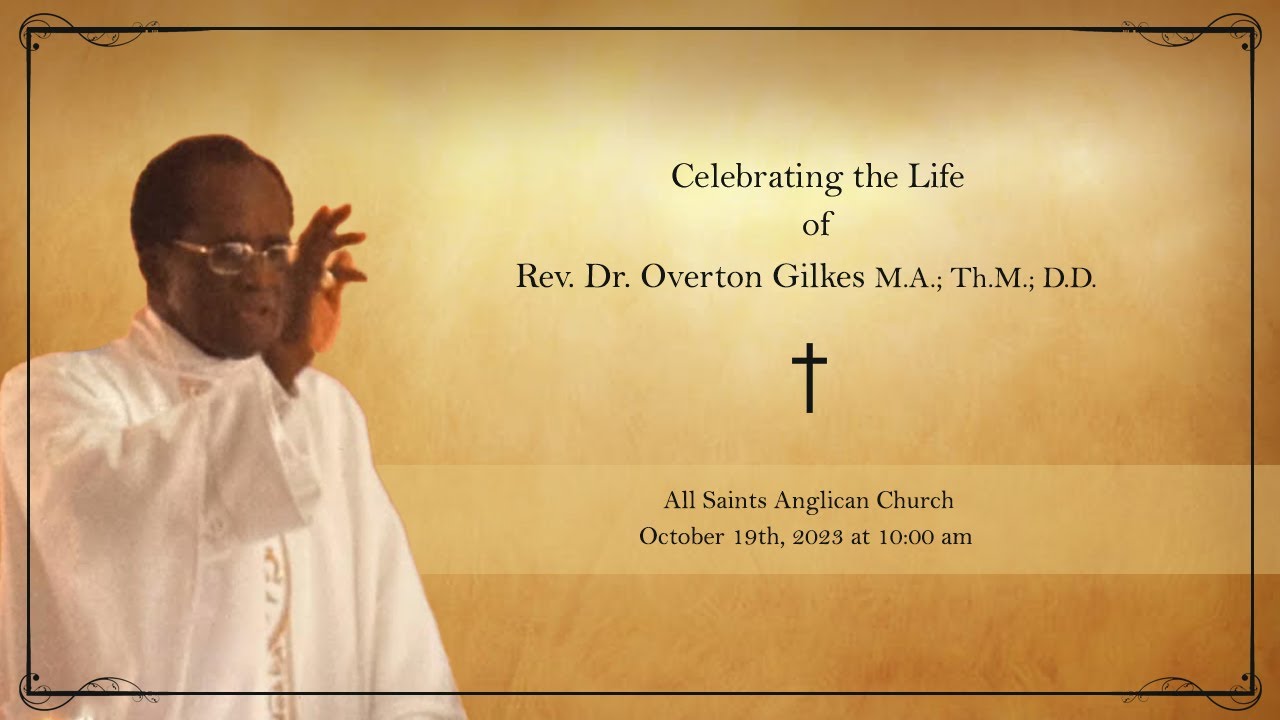 Celebrating the Life
of
Rev. Dr. Overton Gilkes M.A.; Th.M.; D.D.

†

All Saints Anglican Church
October 19th, 2023 at 10:00 am